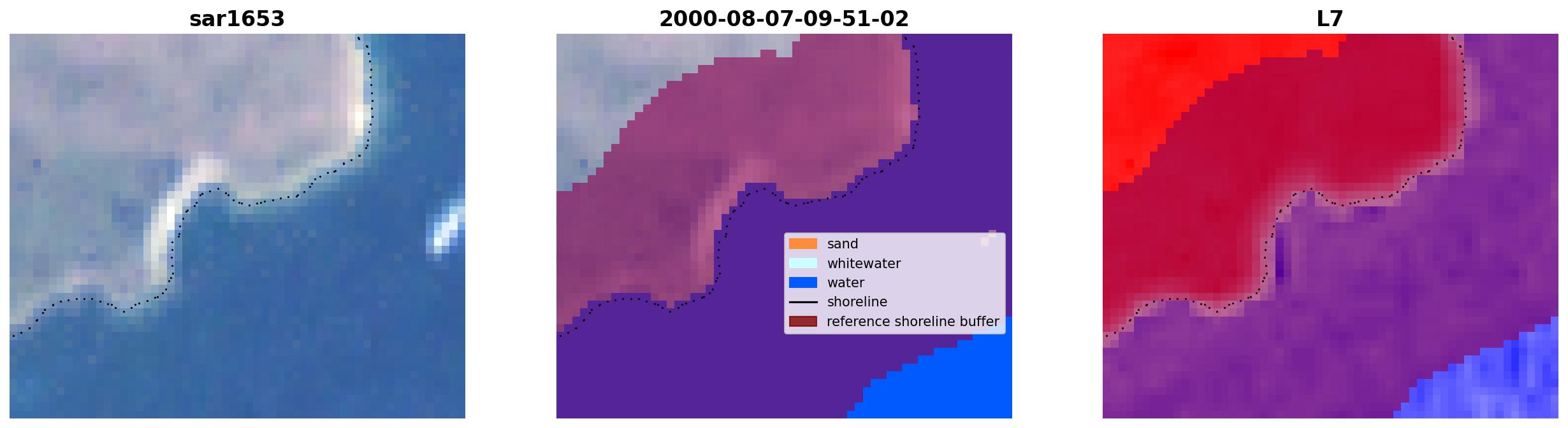 sar1653

2000-08-07-09-51-02

sand
whitewater
water
shoreline
reference shoreline buffer

L7